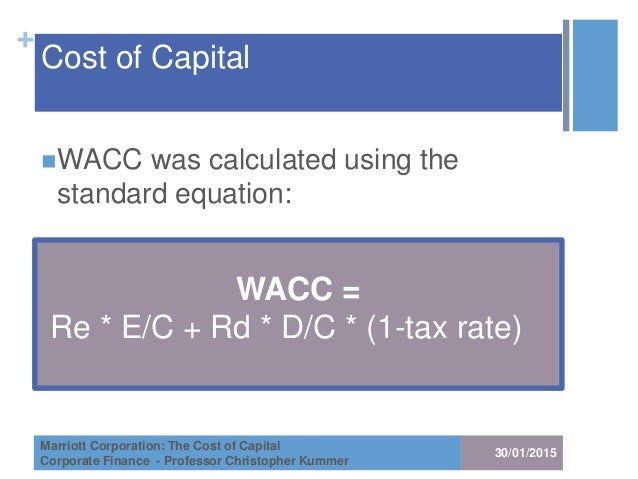 + Cost of Capital

WACC was calculated using the standard equation:

WACC =
Re * E/C + Rd * D/C * (1-tax rate)

Marriott Corporation: The Cost of Capital
Corporate Finance - Professor Christopher Kummer

30/01/2015